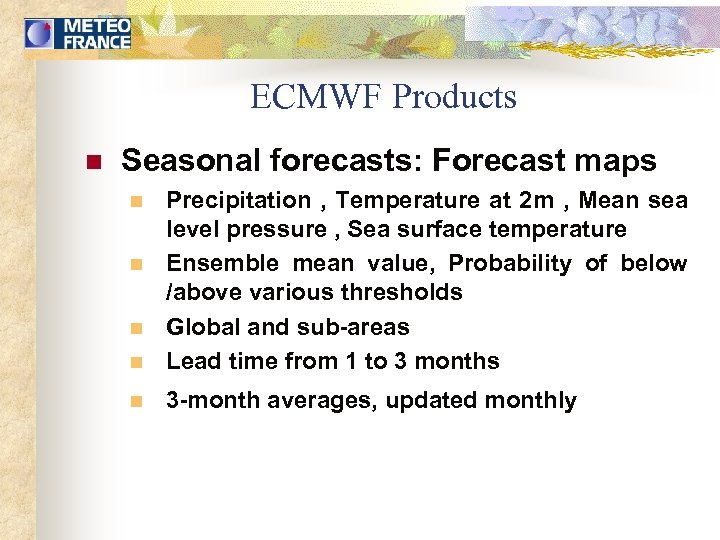 METEO FRANCE

ECMWF Products

Seasonal forecasts: Forecast maps

Precipitation , Temperature at 2m , Mean sea level pressure , Sea surface temperature

Ensemble mean value, Probability of below /above various thresholds

Global and sub-areas

Lead time from 1 to 3 months

3-month averages, updated monthly